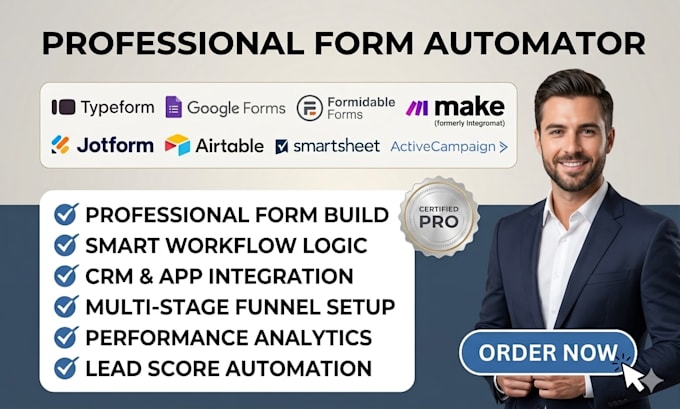 PROFESSIONAL FORM AUTOMATOR

Typeform Google Forms Formidable Forms make (formerly Integromat)

Jotform Airtable smartsheet ActiveCampaign >

CERTIFIED PRO

PROFESSIONAL FORM BUILD
SMART WORKFLOW LOGIC
CRM & APP INTEGRATION
MULTI-STAGE FUNNEL SETUP
PERFORMANCE ANALYTICS
LEAD SCORE AUTOMATION

ORDER NOW